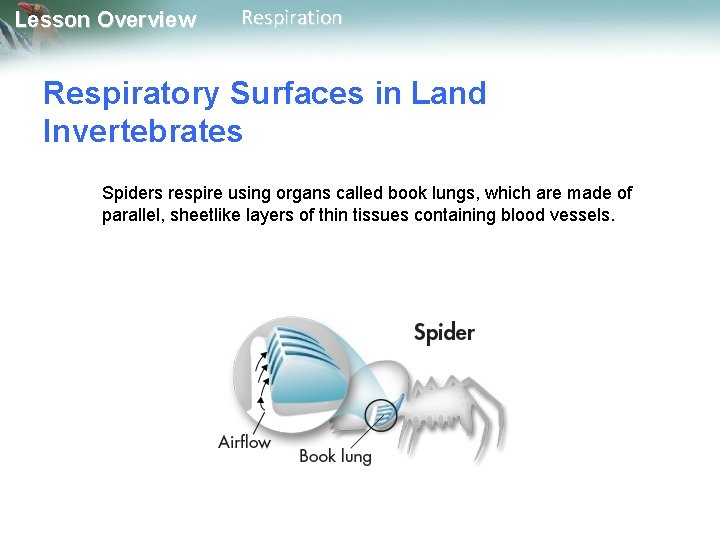 Lesson Overview Respiration

Respiratory Surfaces in Land Invertebrates

Spiders respire using organs called book lungs, which are made of parallel, sheetlike layers of thin tissues containing blood vessels.

Spider

Airflow

Book lung